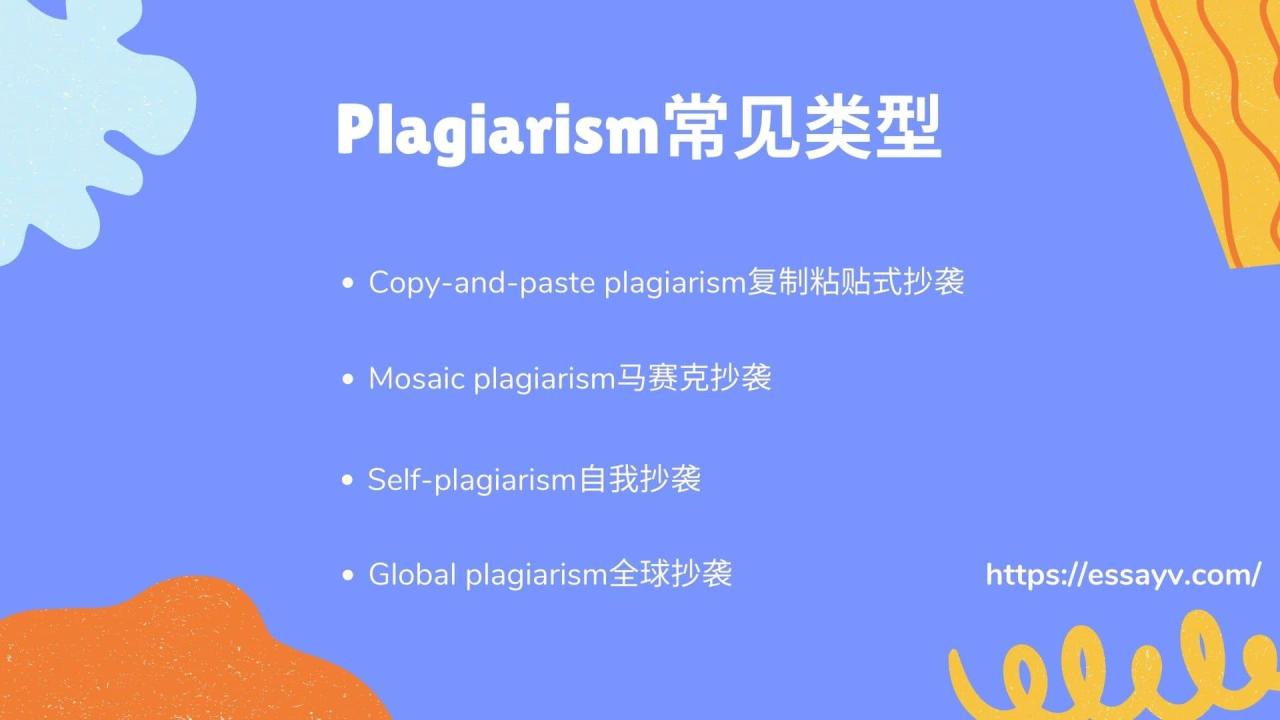 Plagiarism常见类型

• Copy-and-paste plagiarism复制粘贴式抄袭

• Mosaic plagiarism马赛克抄袭

• Self-plagiarism自我抄袭

• Global plagiarism全球抄袭

https://essayv.com/